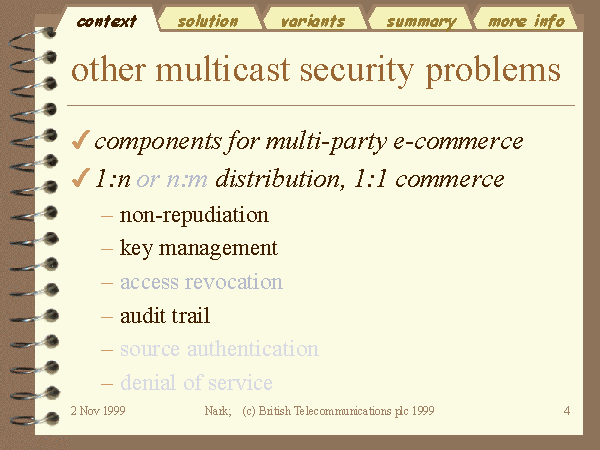 context solution variants summary more info

other multicast security problems

✓ components for multi-party e-commerce

✓ 1:n or n:m distribution, 1:1 commerce

– non-repudiation

– key management

– access revocation

– audit trail

– source authentication

– denial of service

2 Nov 1999 Nark; (c) British Telecommunications plc 1999 4